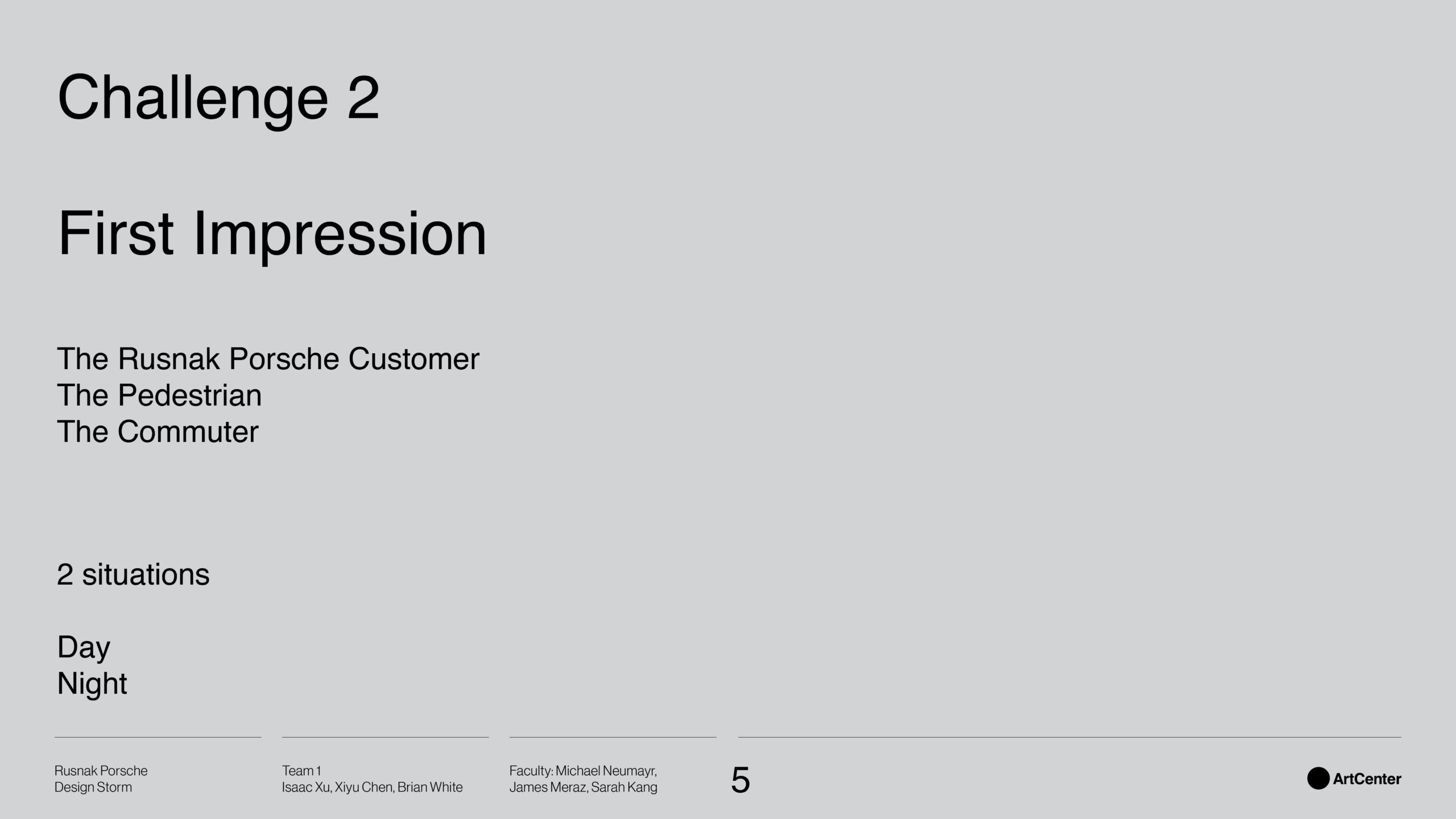 Challenge 2

First Impression

The Rusnak Porsche Customer
The Pedestrian
The Commuter

2 situations

Day
Night

Rusnak Porsche
Design Storm

Team 1
Isaac Xu, Xiyu Chen, Brian White

Faculty: Michael Neumayr,
James Meraz, Sarah Kang

5

ArtCenter